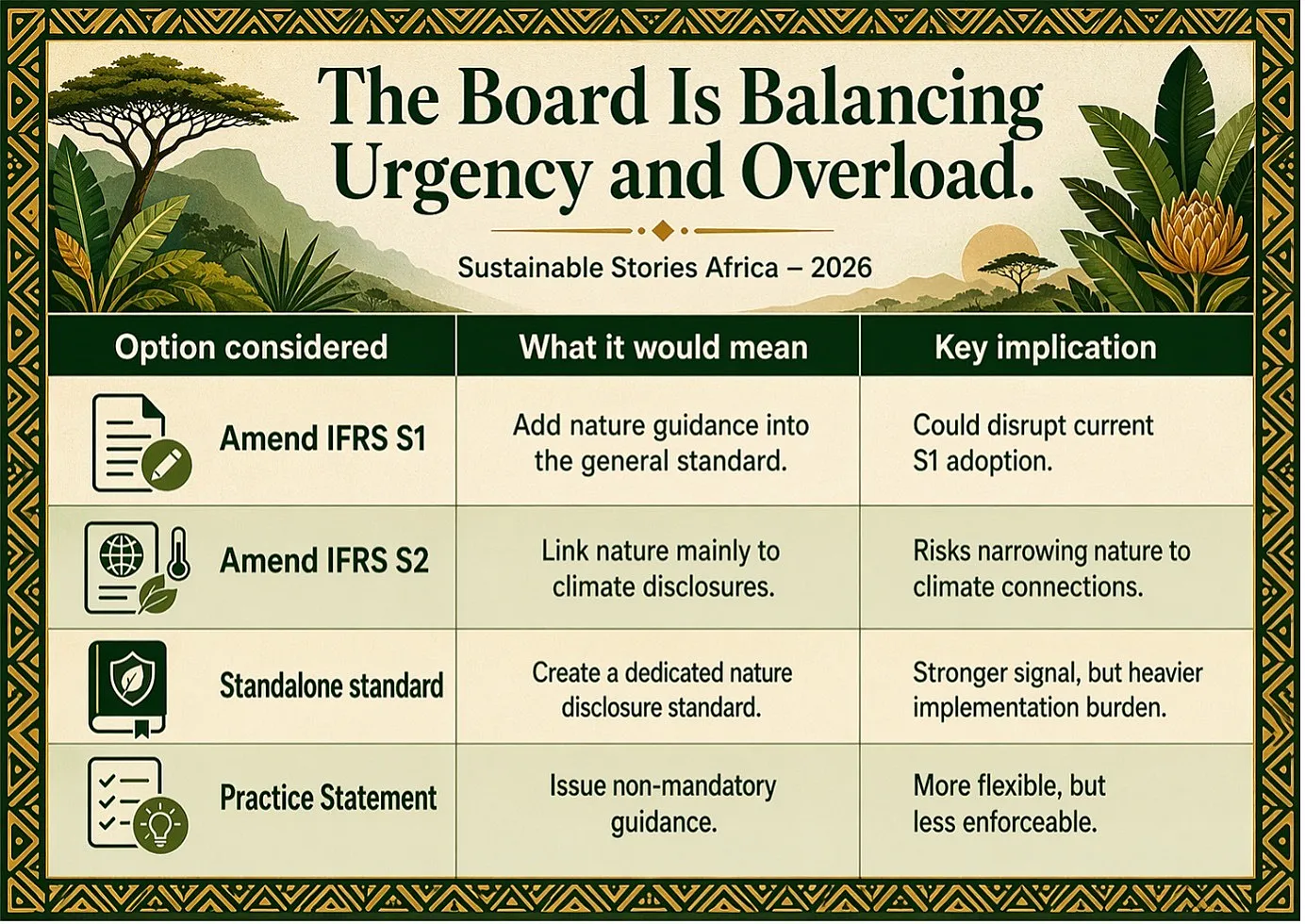 The Board Is Balancing Urgency and Overload.

Sustainable Stories Africa – 2026

| Option considered | What it would mean | Key implication |
|---|---|---|
| Amend IFRS S1 | Add nature guidance into the general standard. | Could disrupt current S1 adoption. |
| Amend IFRS S2 | Link nature mainly to climate disclosures. | Risks narrowing nature to climate connections. |
| Standalone standard | Create a dedicated nature disclosure standard. | Stronger signal, but heavier implementation burden. |
| Practice Statement | Issue non-mandatory guidance. | More flexible, but less enforceable. |